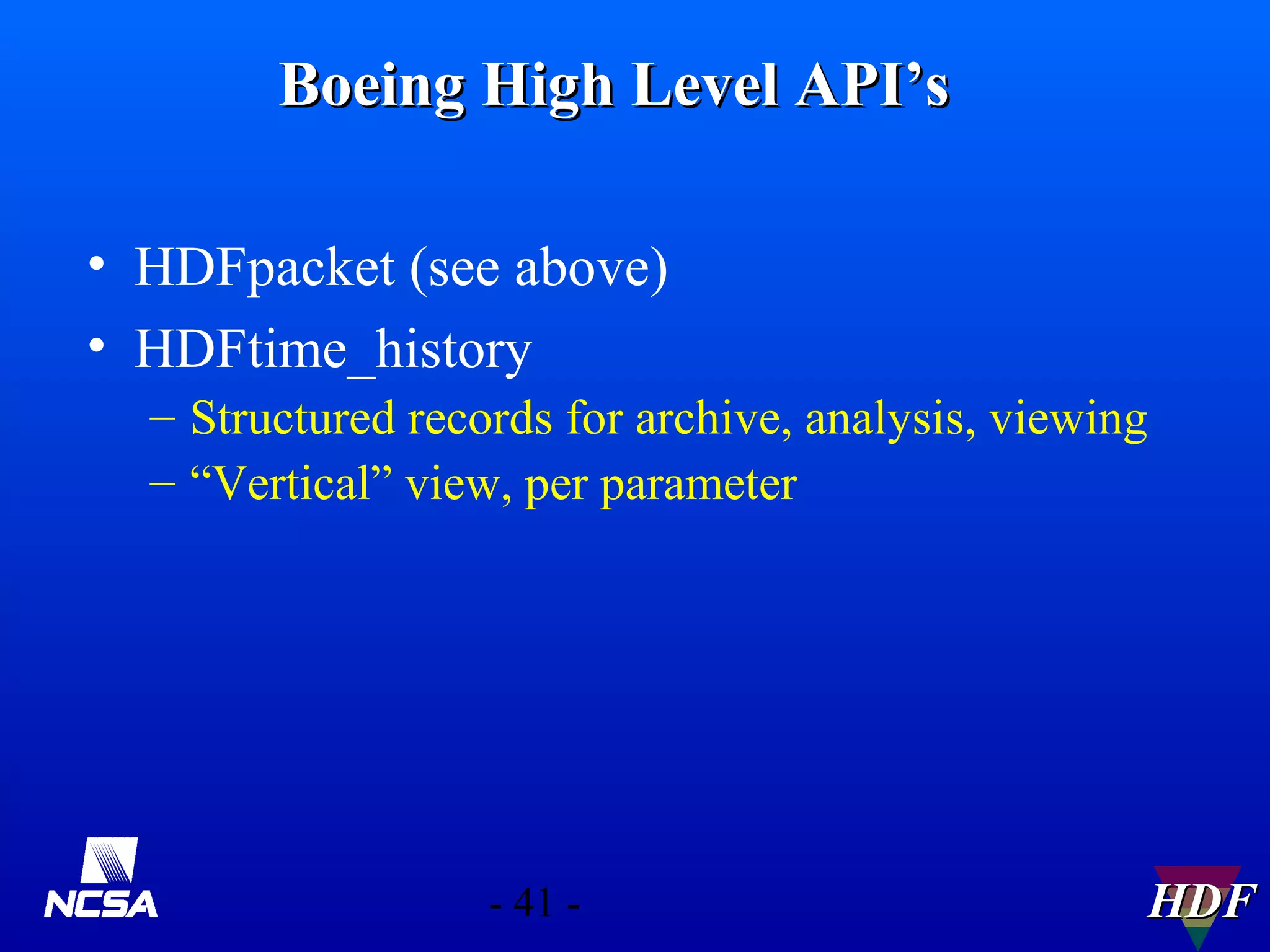 Boeing High Level API’s

• HDFpacket (see above)
• HDFtime_history
– Structured records for archive, analysis, viewing
– “Vertical” view, per parameter

NCSA

- 41 -

HDF